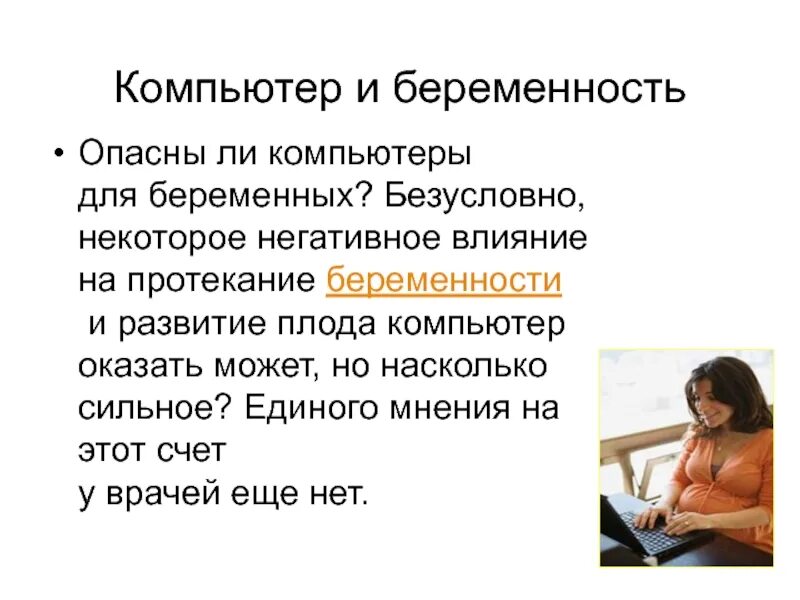 Компьютер и беременность

• Опасны ли компьютеры для беременных? Безусловно, некоторое негативное влияние на протекание беременности и развитие плода компьютер оказать может, но насколько сильное? Единого мнения на этот счет у врачей еще нет.